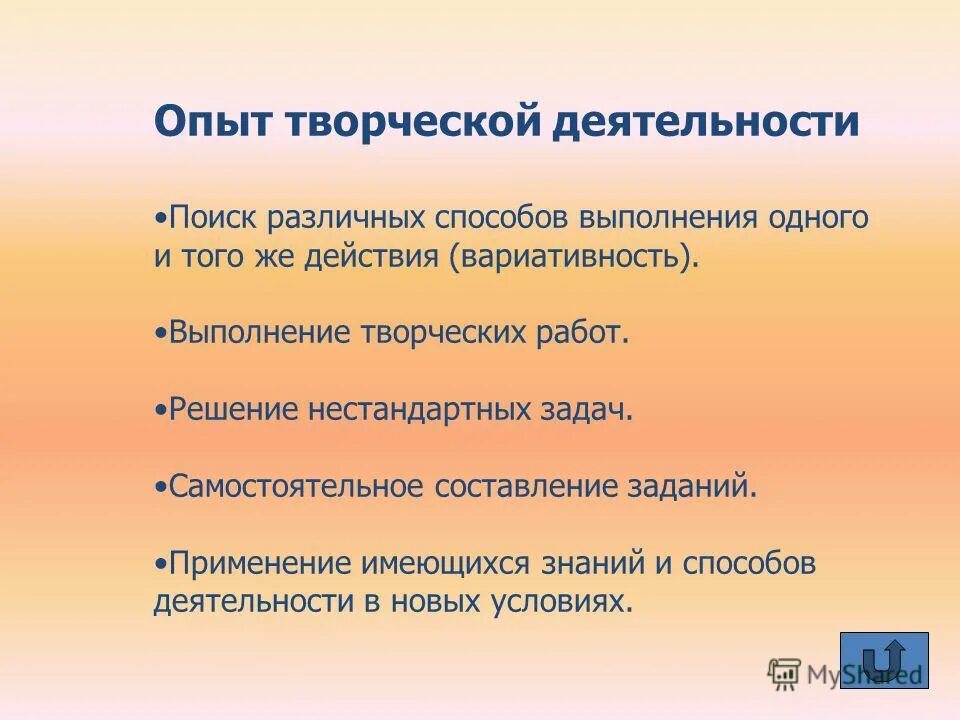 Опыт творческой деятельности

•Поиск различных способов выполнения одного и того же действия (вариативность).

•Выполнение творческих работ.

•Решение нестандартных задач.

•Самостоятельное составление заданий.

•Применение имеющихся знаний и способов деятельности в новых условиях.

MyShared